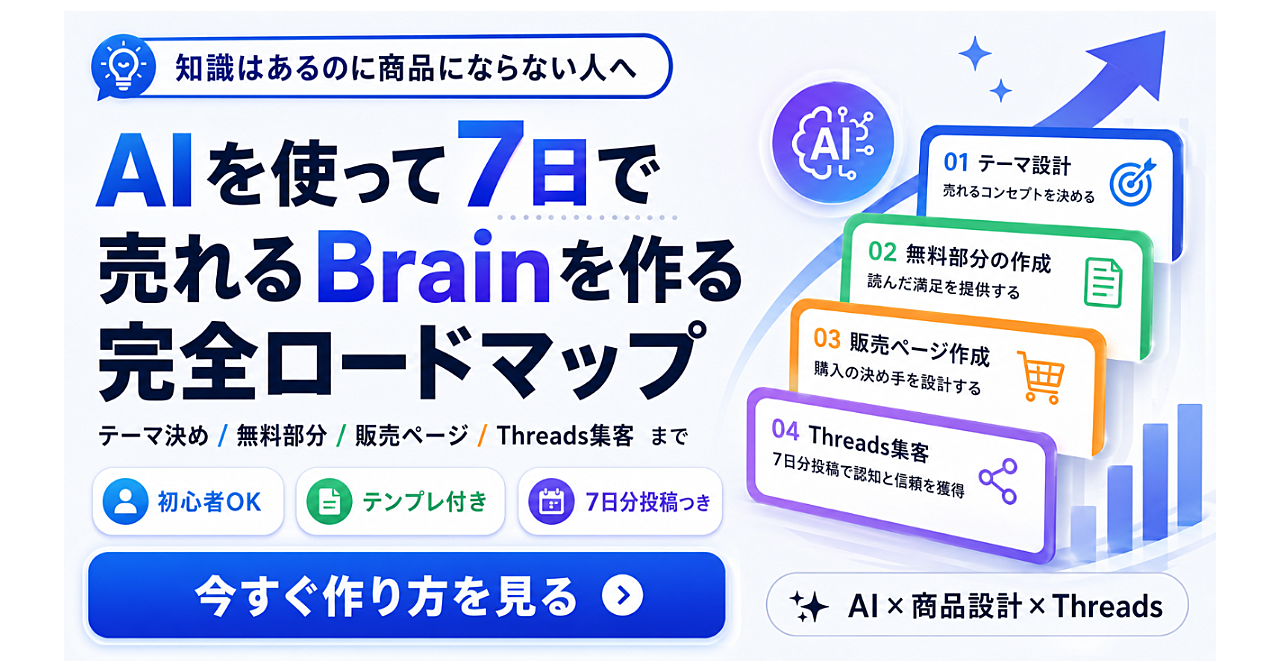 知識はあるのに商品にならない人へ

AIを使って7日で売れるBrainを作る完全ロードマップ

テーマ決め / 無料部分 / 販売ページ / Threads集客 まで

初心者OK

テンプレ付き

7日分投稿つき

今すぐ作り方を見る

AI

01 テーマ設計
売れるコンセプトを決める

02 無料部分の作成
読んだ満足を提供する

03 販売ページ作成
購入の決め手を設計する

04 Threads集客
7日分投稿で認知と信頼を獲得

AI × 商品設計 × Threads